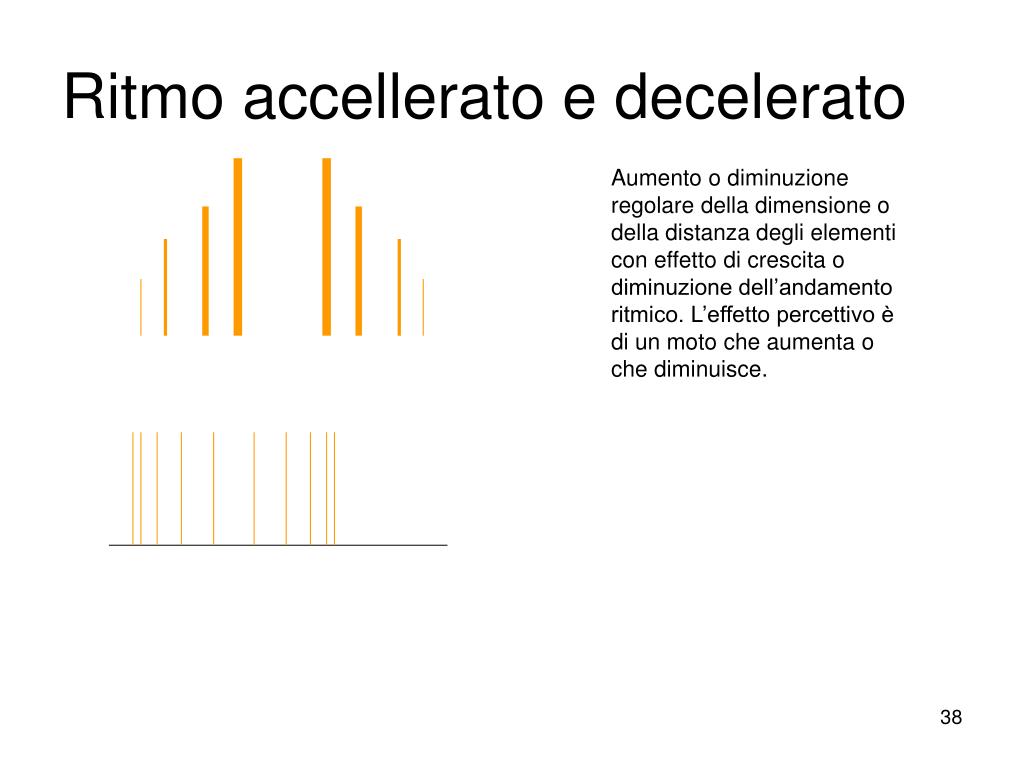 Ritmo accellerato e decelerato

Aumento o diminuzione regolare della dimensione o della distanza degli elementi con effetto di crescita o diminuzione dell'andamento ritmico. L'effetto percettivo è di un moto che aumenta o che diminuisce.

38